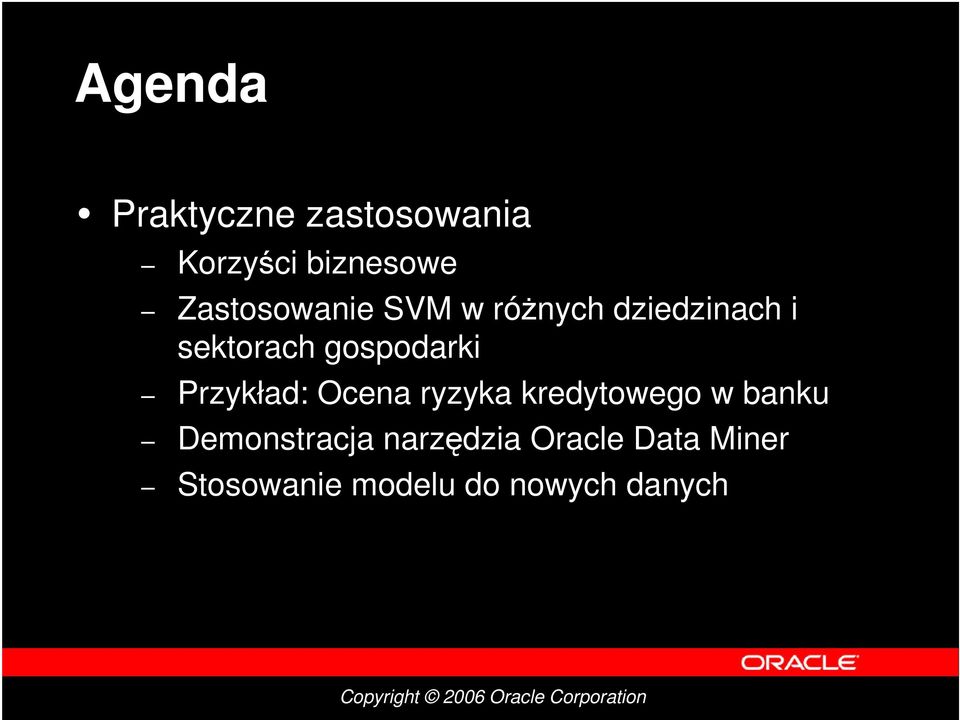 Agenda

• Praktyczne zastosowania
– Korzyści biznesowe
– Zastosowanie SVM w różnych dziedzinach i sektorach gospodarki
– Przykład: Ocena ryzyka kredytowego w banku
– Demonstracja narzędzia Oracle Data Miner
– Stosowanie modelu do nowych danych

ORACLE

Copyright © 2006 Oracle Corporation